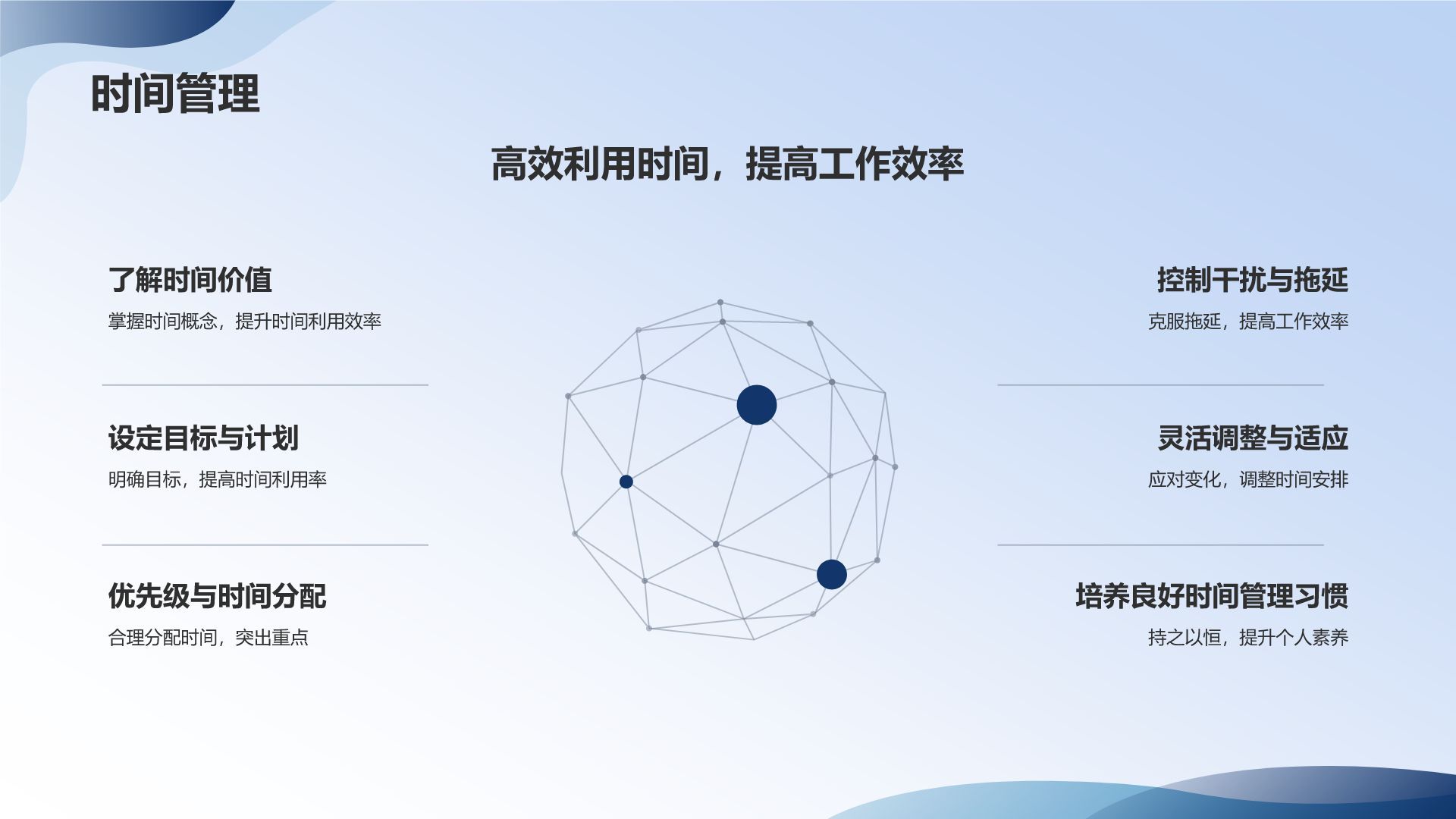 时间管理

高效利用时间，提高工作效率

了解时间价值

掌握时间概念，提升时间利用效率

设定目标与计划

明确目标，提高时间利用率

优先级与时间分配

合理分配时间，突出重点

控制干扰与拖延

克服拖延，提高工作效率

灵活调整与适应

应对变化，调整时间安排

培养良好时间管理习惯

持之以恒，提升个人素养